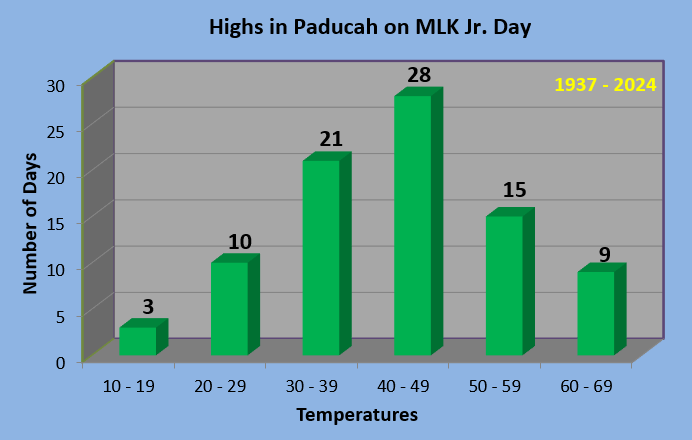 Highs in Paducah on MLK Jr. Day

1937 - 2024

Number of Days

30
25
20
15
10
5
0

3
10
21
28
15
9

10 - 19
20 - 29
30 - 39
40 - 49
50 - 59
60 - 69

Temperatures